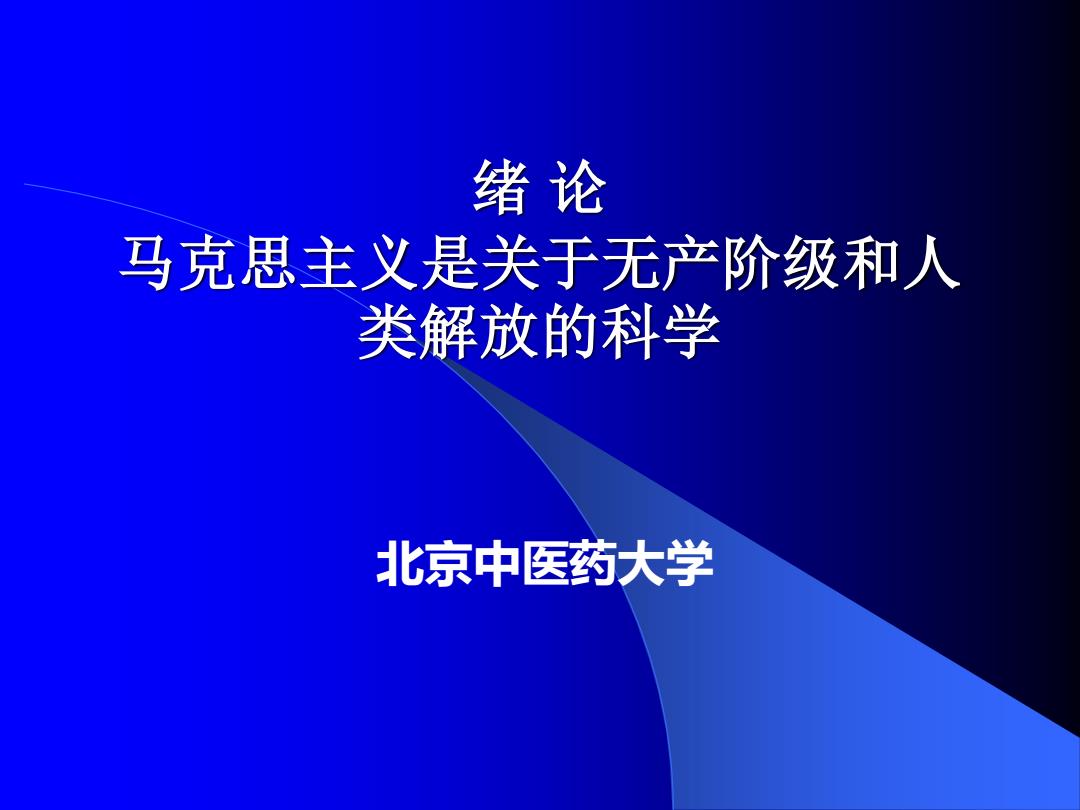 绪 论
马克思主义是关于无产阶级和人类解放的科学

北京中医药大学